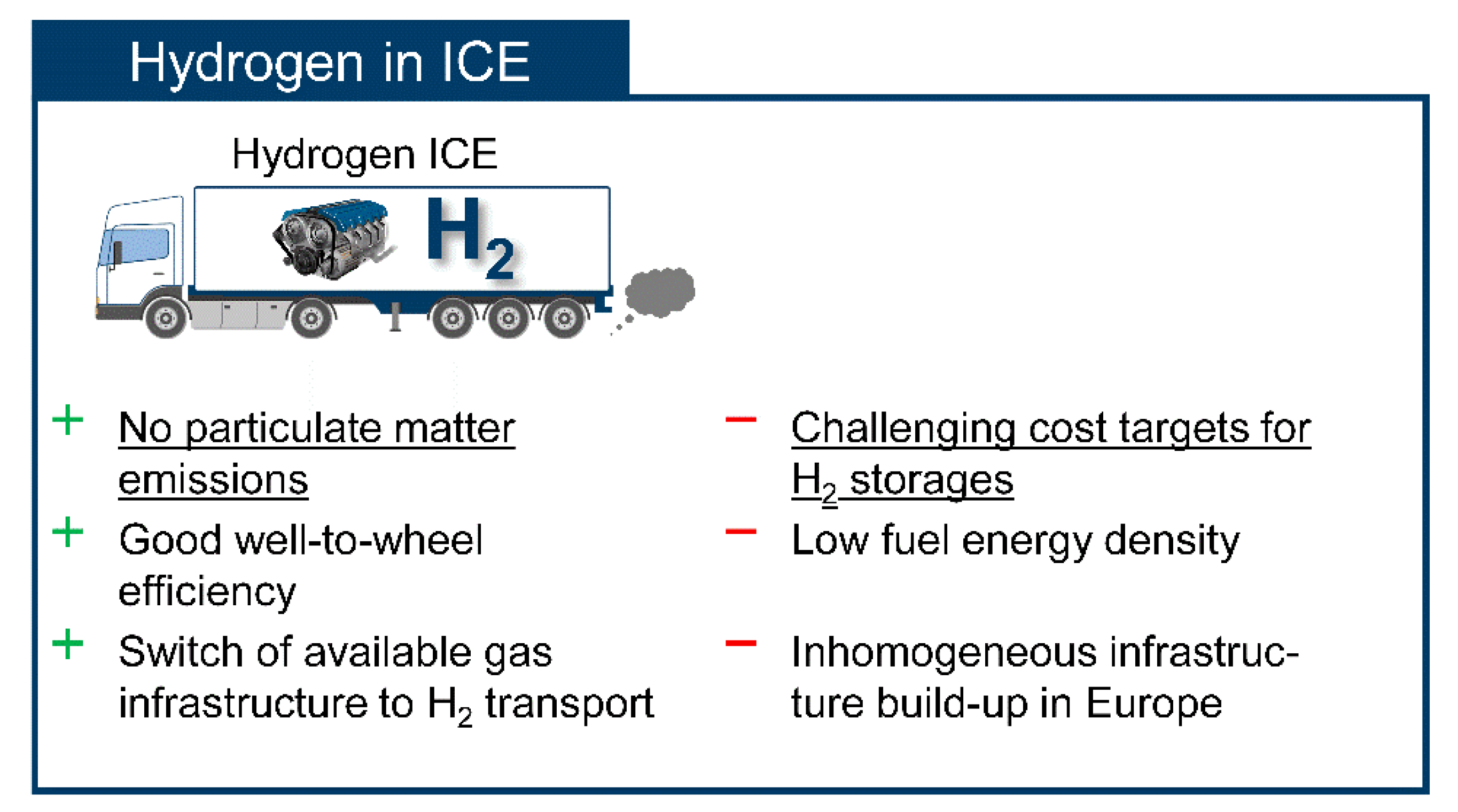 Hydrogen in ICE

Hydrogen ICE

$H_2$

+ No particulate matter emissions

+ Good well-to-wheel efficiency

+ Switch of available gas infrastructure to $H_2$ transport

− Challenging cost targets for $H_2$ storages

− Low fuel energy density

− Inhomogeneous infrastructure build-up in Europe